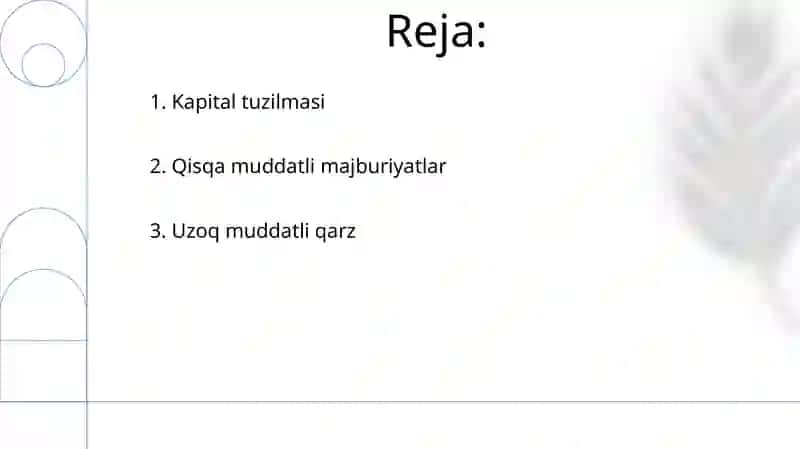 Reja:

1. Kapital tuzilmasi

2. Qisqa muddatli majburiyatlar

3. Uzoq muddatli qarz